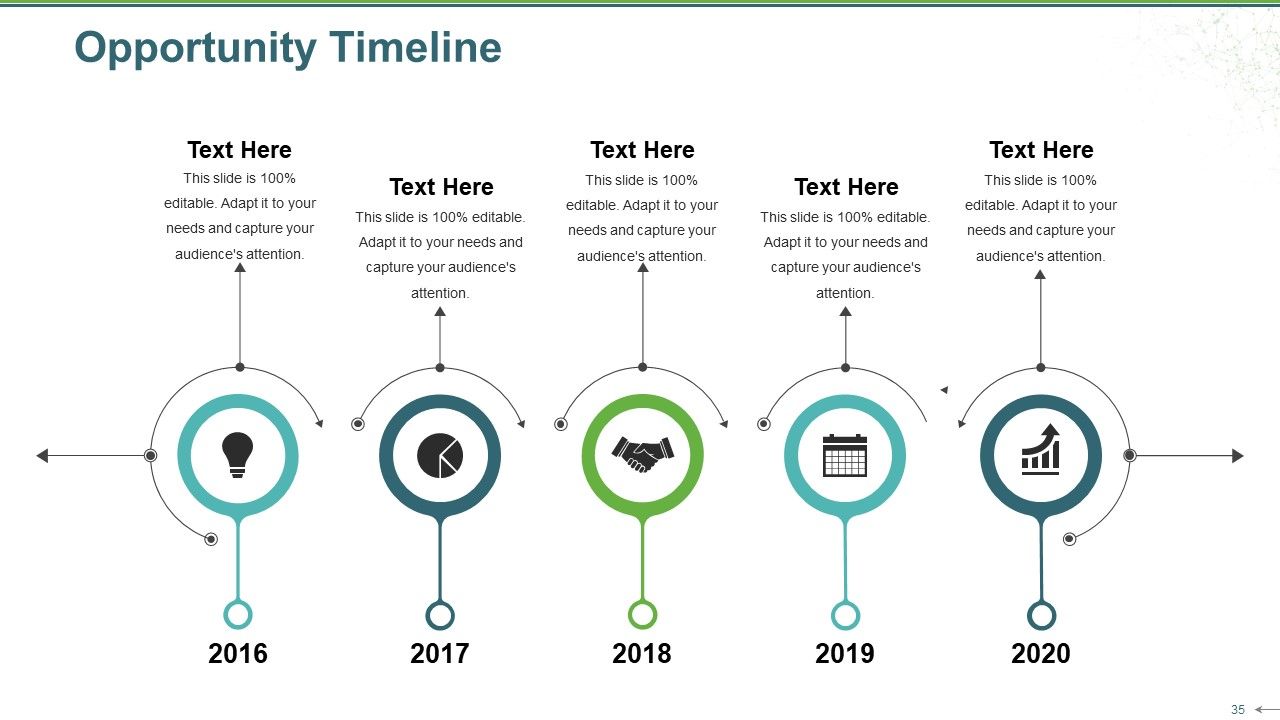 Opportunity Timeline

Text Here
This slide is 100% editable. Adapt it to your needs and capture your audience's attention.

Text Here
This slide is 100% editable. Adapt it to your needs and capture your audience's attention.

Text Here
This slide is 100% editable. Adapt it to your needs and capture your audience's attention.

Text Here
This slide is 100% editable. Adapt it to your needs and capture your audience's attention.

Text Here
This slide is 100% editable. Adapt it to your needs and capture your audience's attention.

2016

2017

2018

2019

2020

35